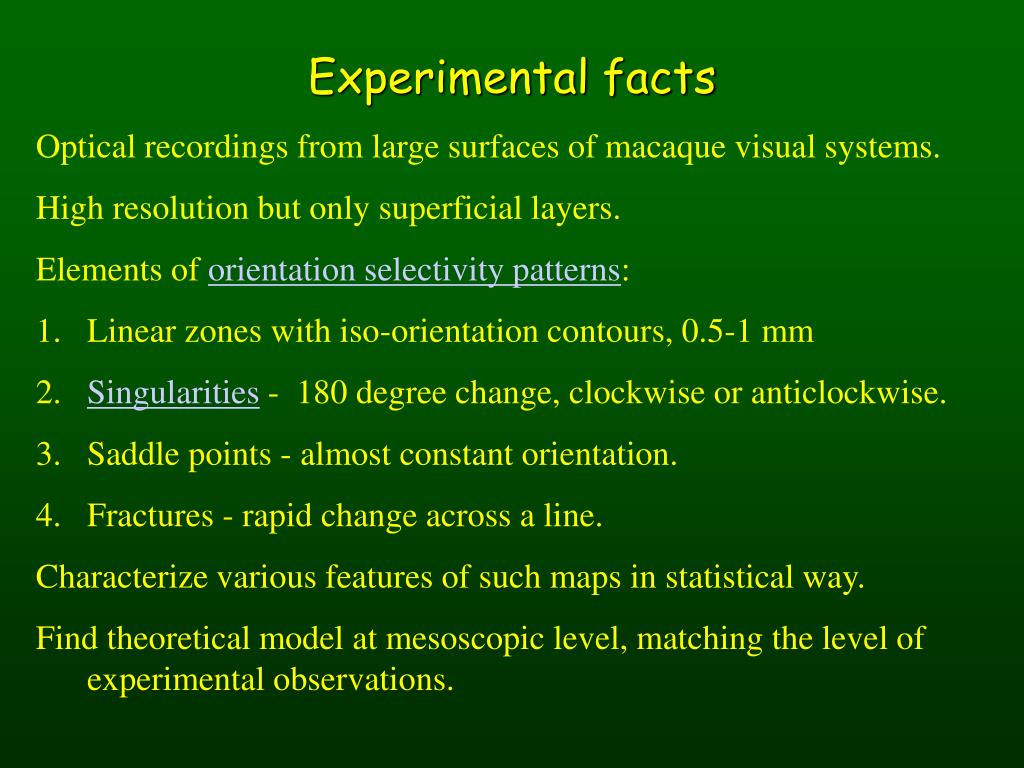 Experimental facts

Optical recordings from large surfaces of macaque visual systems.

High resolution but only superficial layers.

Elements of orientation selectivity patterns:

1. Linear zones with iso-orientation contours, 0.5-1 mm

2. Singularities - 180 degree change, clockwise or anticlockwise.

3. Saddle points - almost constant orientation.

4. Fractures - rapid change across a line.

Characterize various features of such maps in statistical way.

Find theoretical model at mesoscopic level, matching the level of experimental observations.